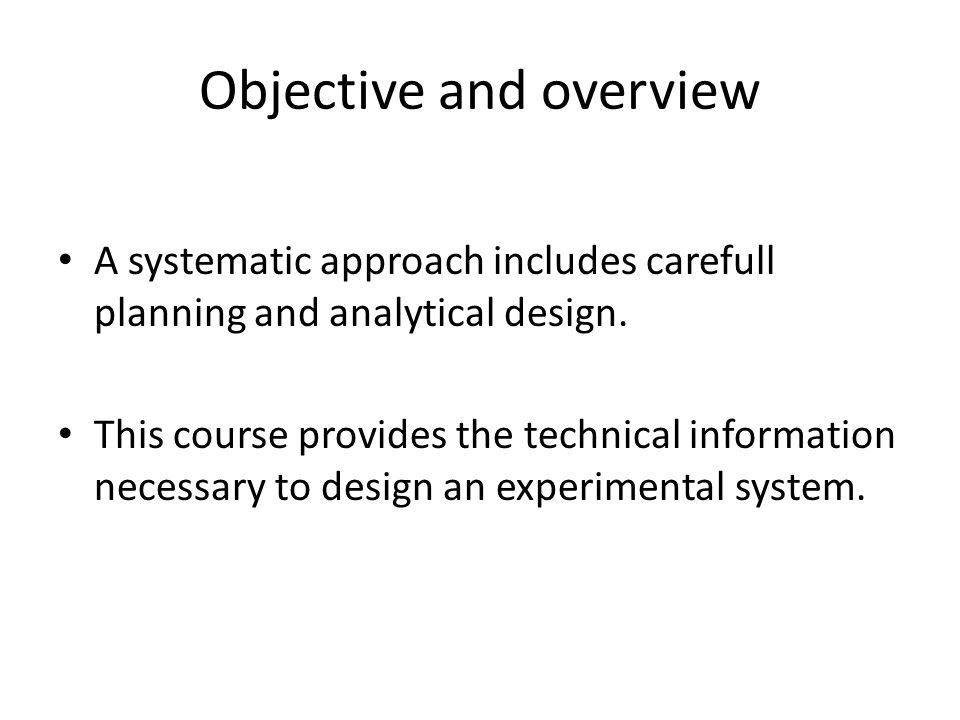 Objective and overview

• A systematic approach includes carefull planning and analytical design.

• This course provides the technical information necessary to design an experimental system.